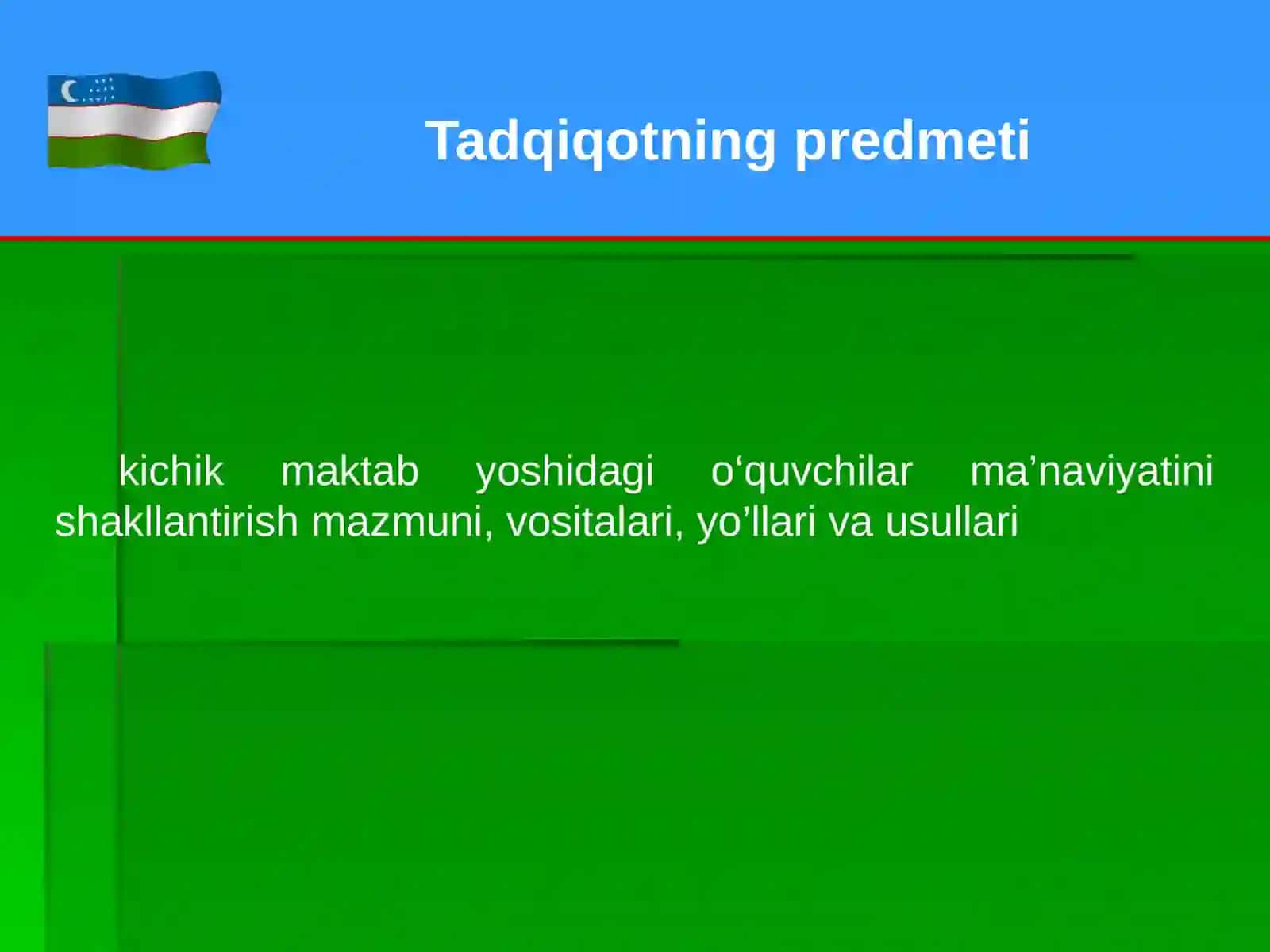 Tadqiqotning predmeti

kichik maktab yoshidagi o‘quvchilar ma’naviyatini shakllantirish mazmuni, vositalari, yo’llari va usullari